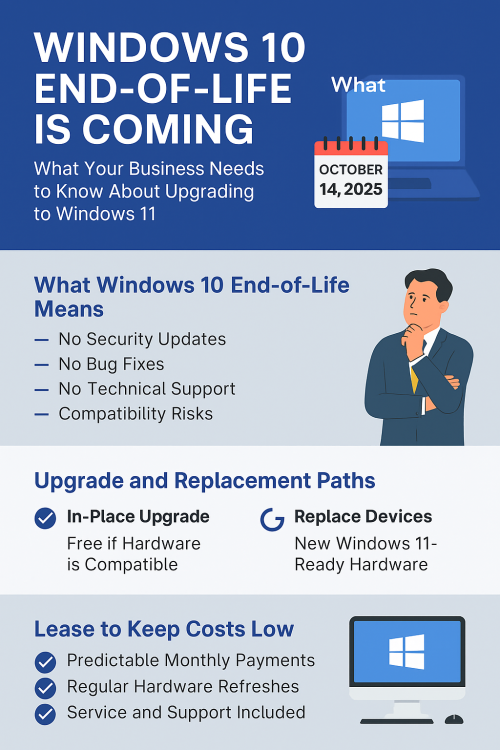 WINDOWS 10 END-OF-LIFE IS COMING

What Your Business Needs to Know About Upgrading to Windows 11

What

OCTOBER 14, 2025

What Windows 10 End-of-Life Means

— No Security Updates
— No Bug Fixes
— No Technical Support
— Compatibility Risks

Upgrade and Replacement Paths

In-Place Upgrade
Free if Hardware is Compatible

Replace Devices
New Windows 11-Ready Hardware

Lease to Keep Costs Low

Predictable Monthly Payments
Regular Hardware Refreshes
Service and Support Included